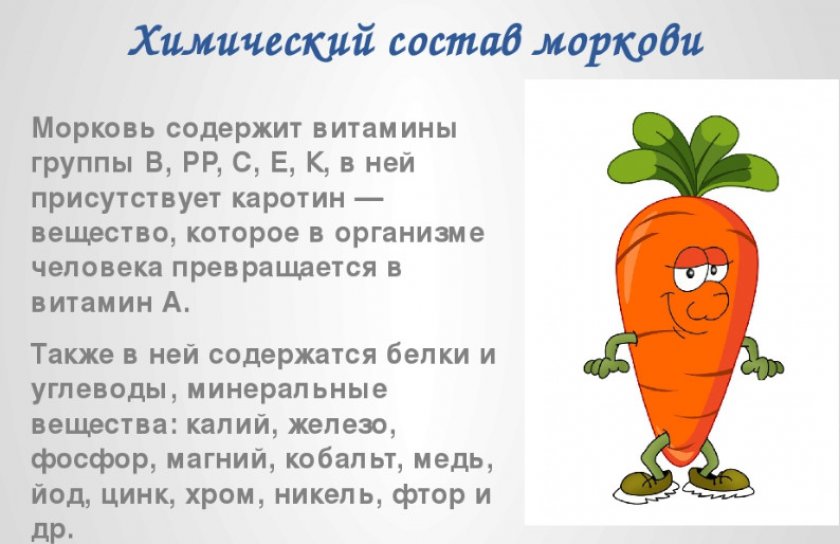 Химический состав моркови

Морковь содержит витамины группы В, РР, С, Е, К, в ней присутствует каротин — вещество, которое в организме человека превращается в витамин А.

Также в ней содержатся белки и углеводы, минеральные вещества: калий, железо, фосфор, магний, кобальт, медь, йод, цинк, хром, никель, фтор и др.